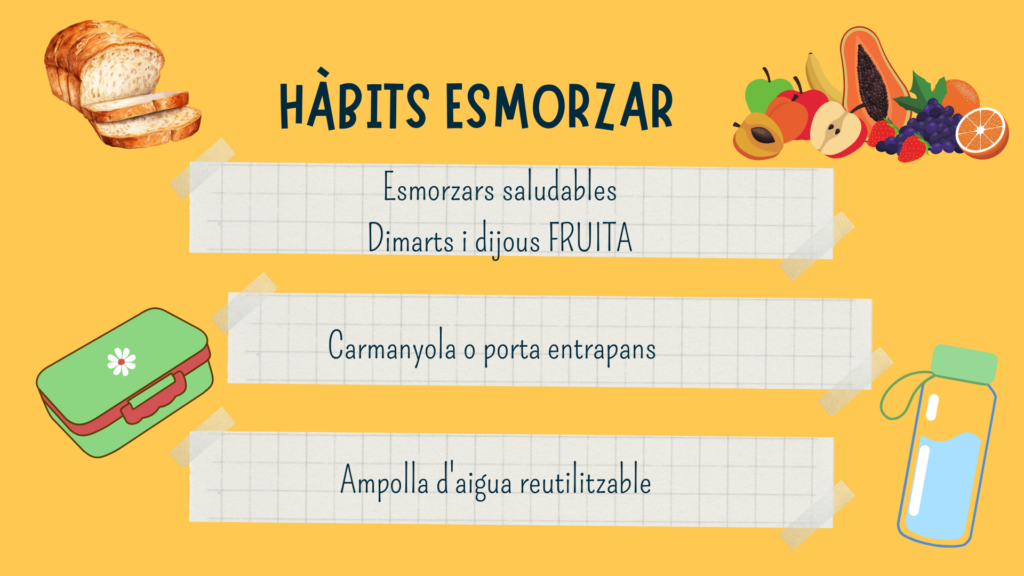 HÀBITS ESMORZAR

Esmorzars saludables
Dimarts i dijous FRUITA

Carmanyola o porta entrapans

Ampolla d'aigua reutilitzable